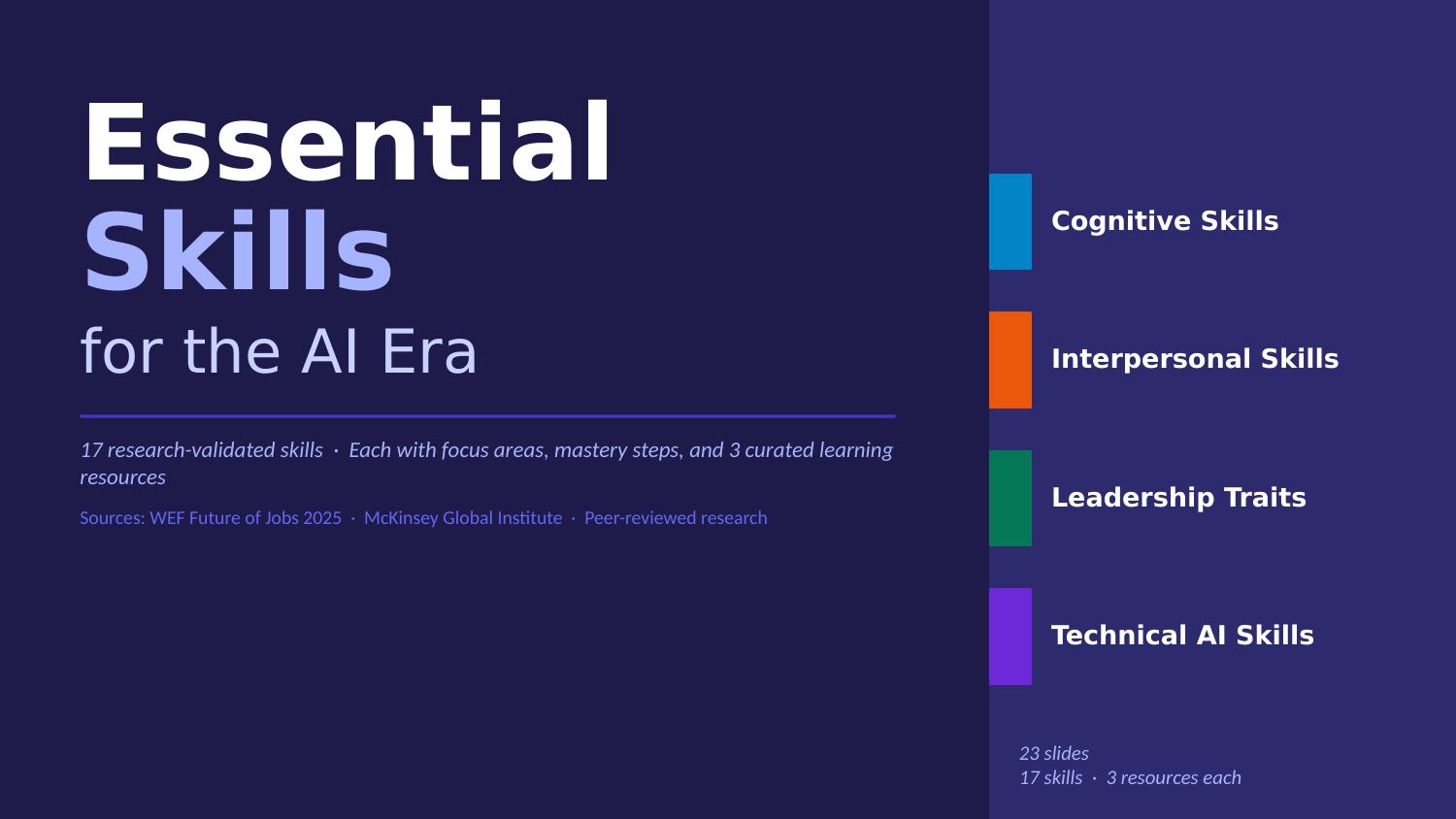 Essential
Skills
for the AI Era

17 research-validated skills · Each with focus areas, mastery steps, and 3 curated learning resources

Sources: WEF Future of Jobs 2025 · McKinsey Global Institute · Peer-reviewed research

Cognitive Skills

Interpersonal Skills

Leadership Traits

Technical AI Skills

23 slides
17 skills · 3 resources each